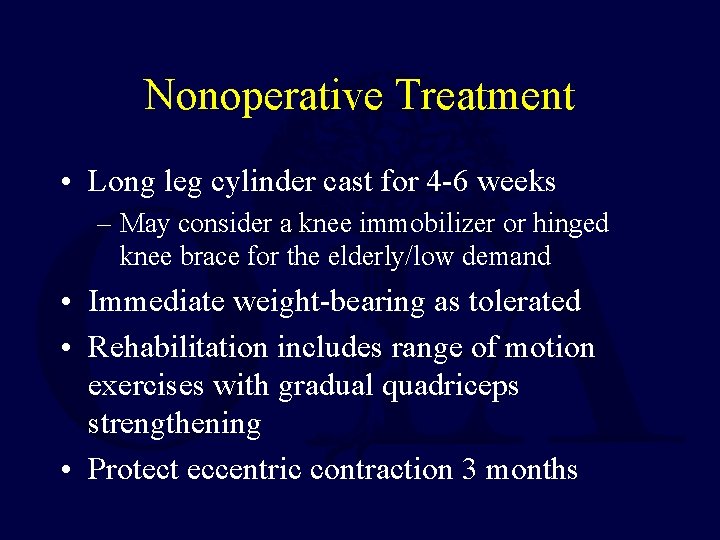 Nonoperative Treatment

• Long leg cylinder cast for 4-6 weeks
– May consider a knee immobilizer or hinged knee brace for the elderly/low demand

• Immediate weight-bearing as tolerated

• Rehabilitation includes range of motion exercises with gradual quadriceps strengthening

• Protect eccentric contraction 3 months